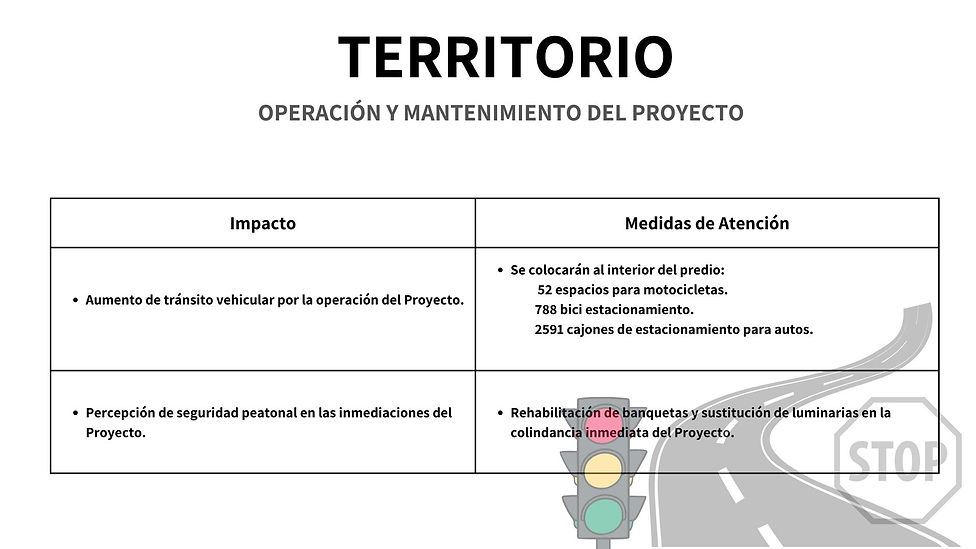 TERRITORIO

OPERACIÓN Y MANTENIMIENTO DEL PROYECTO

| Impacto | Medidas de Atención |
|---|---|
| • Aumento de tránsito vehicular por la operación del Proyecto. | • Se colocarán al interior del predio: 52 espacios para motocicletas. 788 bici estacionamiento. 2591 cajones de estacionamiento para autos. |
| • Percepción de seguridad peatonal en las inmediaciones del Proyecto. | • Rehabilitación de banquetas y sustitución de luminarias en la colindancia inmediata del Proyecto. |

STOP